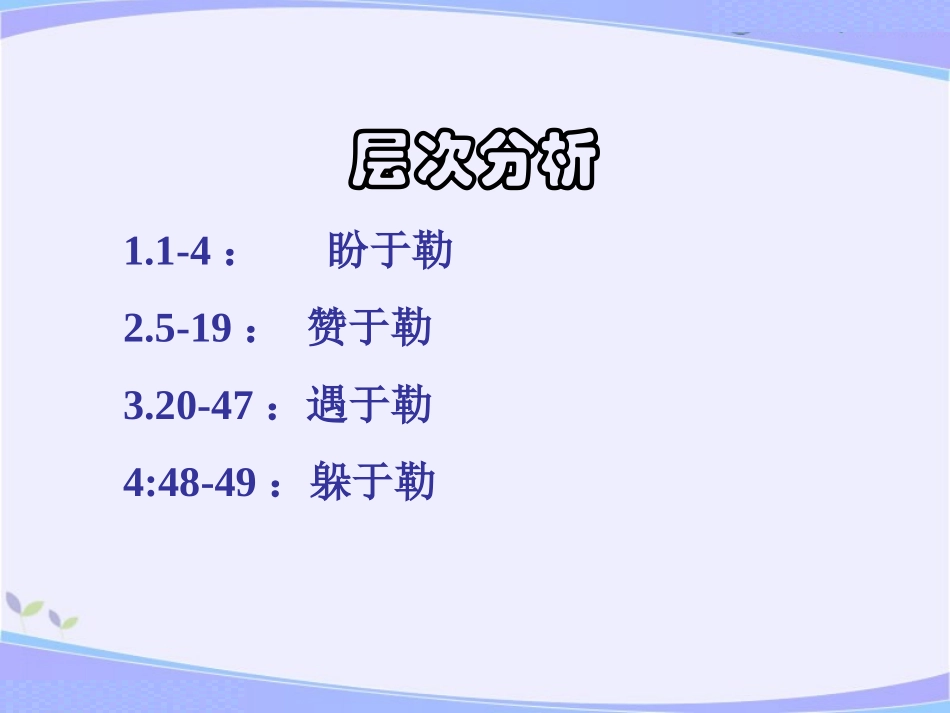 层次分析

1.1-4： 盼于勒

2.5-19： 赞于勒

3.20-47：遇于勒

4:48-49：躲于勒